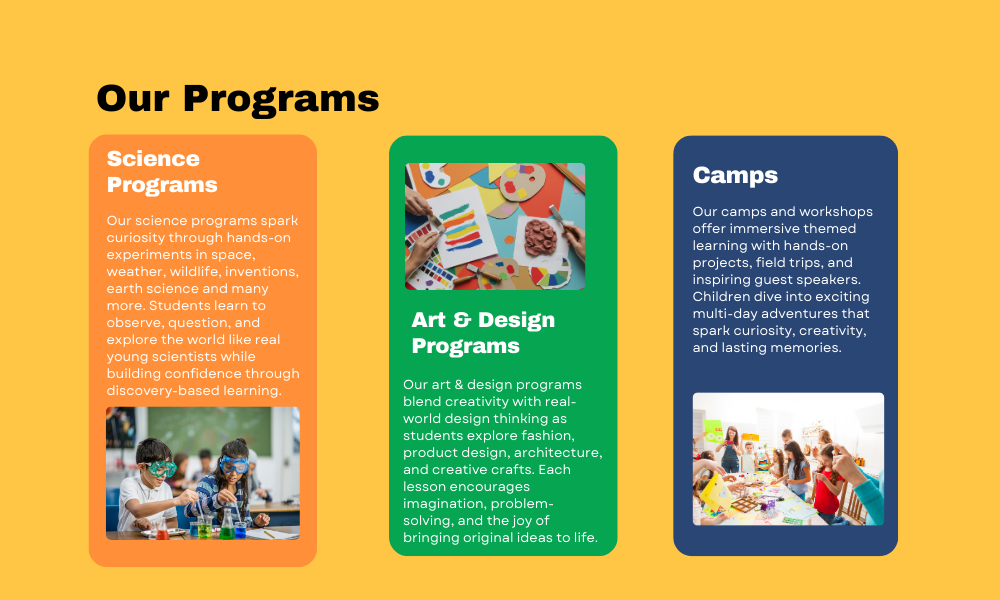 Our Programs

Science Programs

Our science programs spark curiosity through hands-on experiments in space, weather, wildlife, inventions, earth science and many more. Students learn to observe, question, and explore the world like real young scientists while building confidence through discovery-based learning.

Art & Design Programs

Our art & design programs blend creativity with real-world design thinking as students explore fashion, product design, architecture, and creative crafts. Each lesson encourages imagination, problem-solving, and the joy of bringing original ideas to life.

Camps

Our camps and workshops offer immersive themed learning with hands-on projects, field trips, and inspiring guest speakers. Children dive into exciting multi-day adventures that spark curiosity, creativity, and lasting memories.